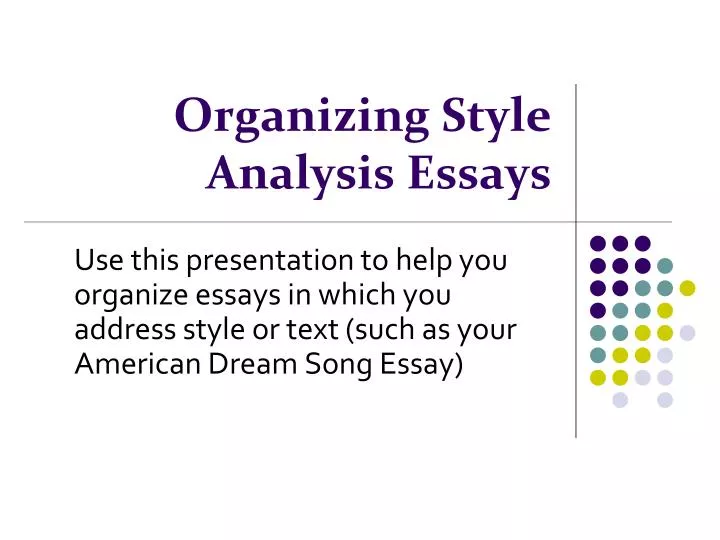 Organizing Style Analysis Essays

Use this presentation to help you organize essays in which you address style or text (such as your American Dream Song Essay)